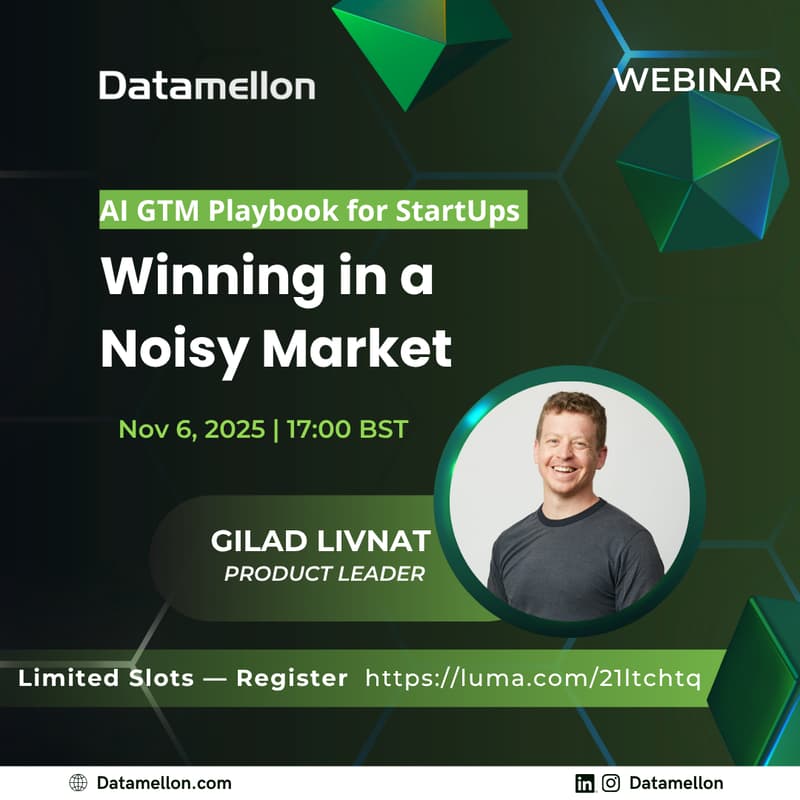 Datamellon

WEBINAR

AI GTM Playbook for StartUps

Winning in a Noisy Market

Nov 6, 2025 | 17:00 BST

GILAD LIVNAT
PRODUCT LEADER

Limited Slots — Register https://luma.com/21ltchtq

Datamellon.com

Datamellon